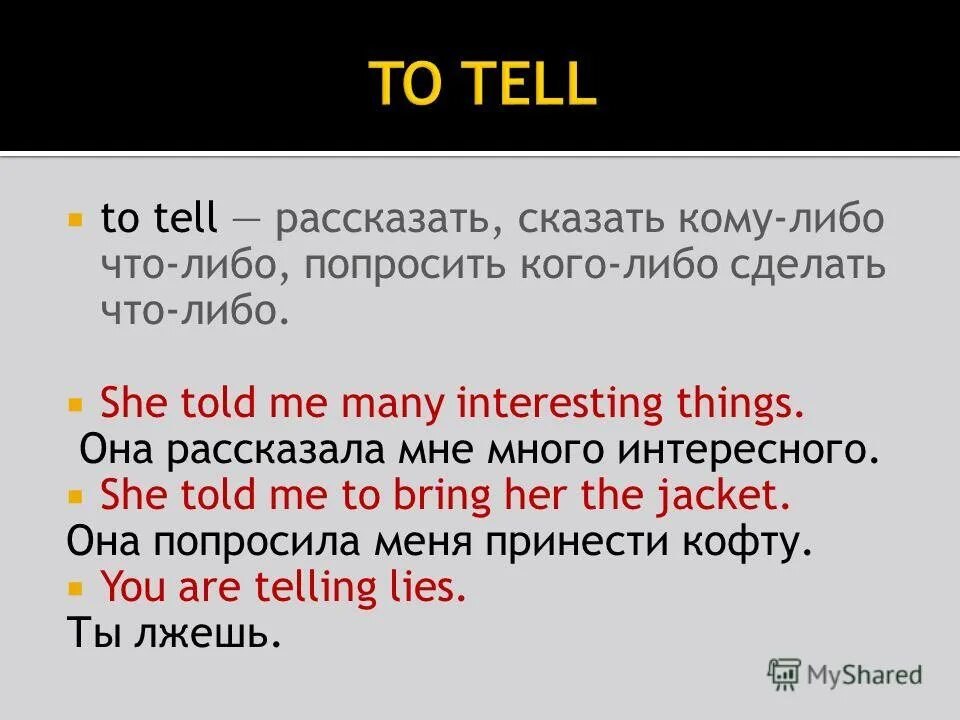 TO TELL

to tell — рассказать, сказать кому-либо что-либо, попросить кого-либо сделать что-либо.

She told me many interesting things.
Она рассказала мне много интересного.
She told me to bring her the jacket.
Она попросила меня принести кофту.
You are telling lies.
Ты лжешь.

MyShared